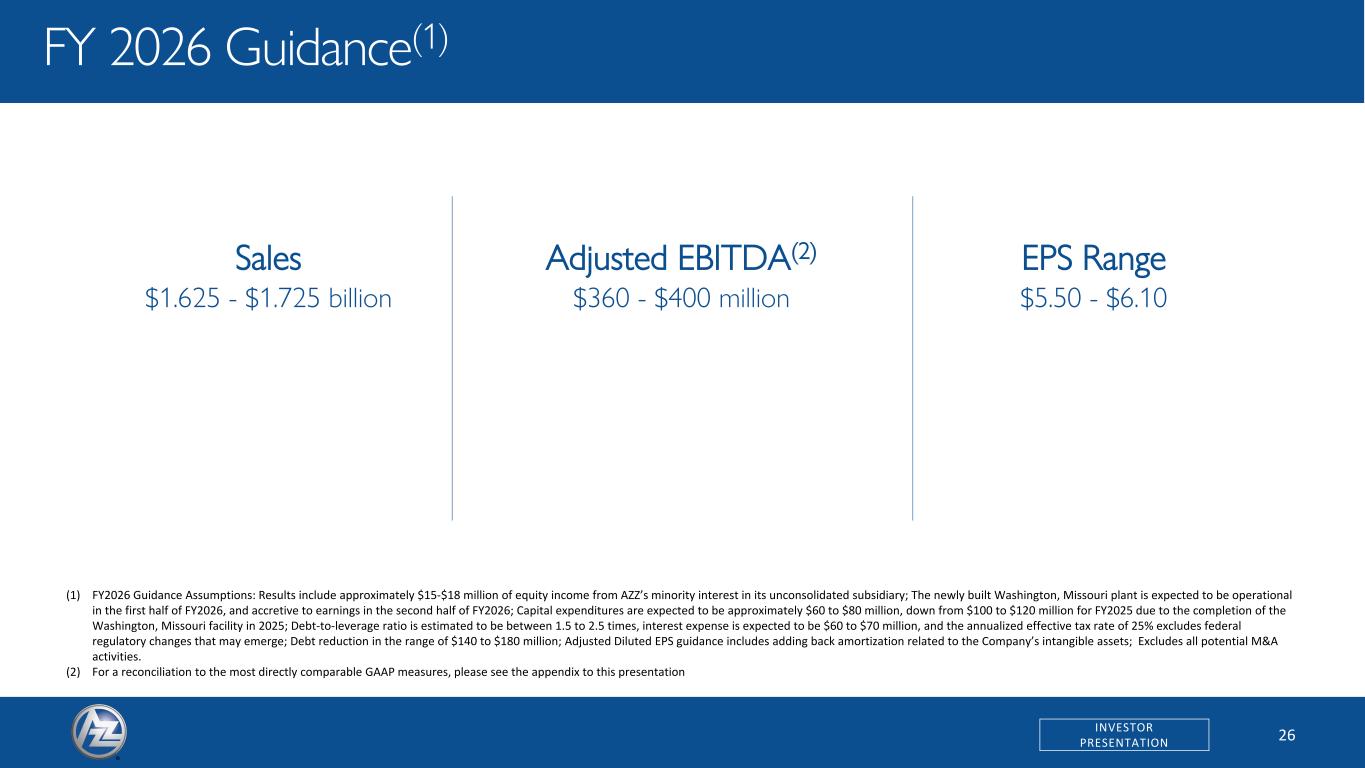 FY 2026 Guidance$^{(1)}$

Sales
\$1.625 - \$1.725 billion

Adjusted EBITDA$^{(2)}$
\$360 - \$400 million

EPS Range
\$5.50 - \$6.10

(1) FY2026 Guidance Assumptions: Results include approximately \$15-\$18 million of equity income from AZZ's minority interest in its unconsolidated subsidiary; The newly built Washington, Missouri plant is expected to be operational in the first half of FY2026, and accretive to earnings in the second half of FY2026; Capital expenditures are expected to be approximately \$60 to \$80 million, down from \$100 to \$120 million for FY2025 due to the completion of the Washington, Missouri facility in 2025; Debt-to-leverage ratio is estimated to be between 1.5 to 2.5 times, interest expense is expected to be \$60 to \$70 million, and the annualized effective tax rate of 25% excludes federal regulatory changes that may emerge; Debt reduction in the range of \$140 to \$180 million; Adjusted Diluted EPS guidance includes adding back amortization related to the Company's intangible assets; Excludes all potential M&A activities.
(2) For a reconciliation to the most directly comparable GAAP measures, please see the appendix to this presentation

AZZ

INVESTOR PRESENTATION

26